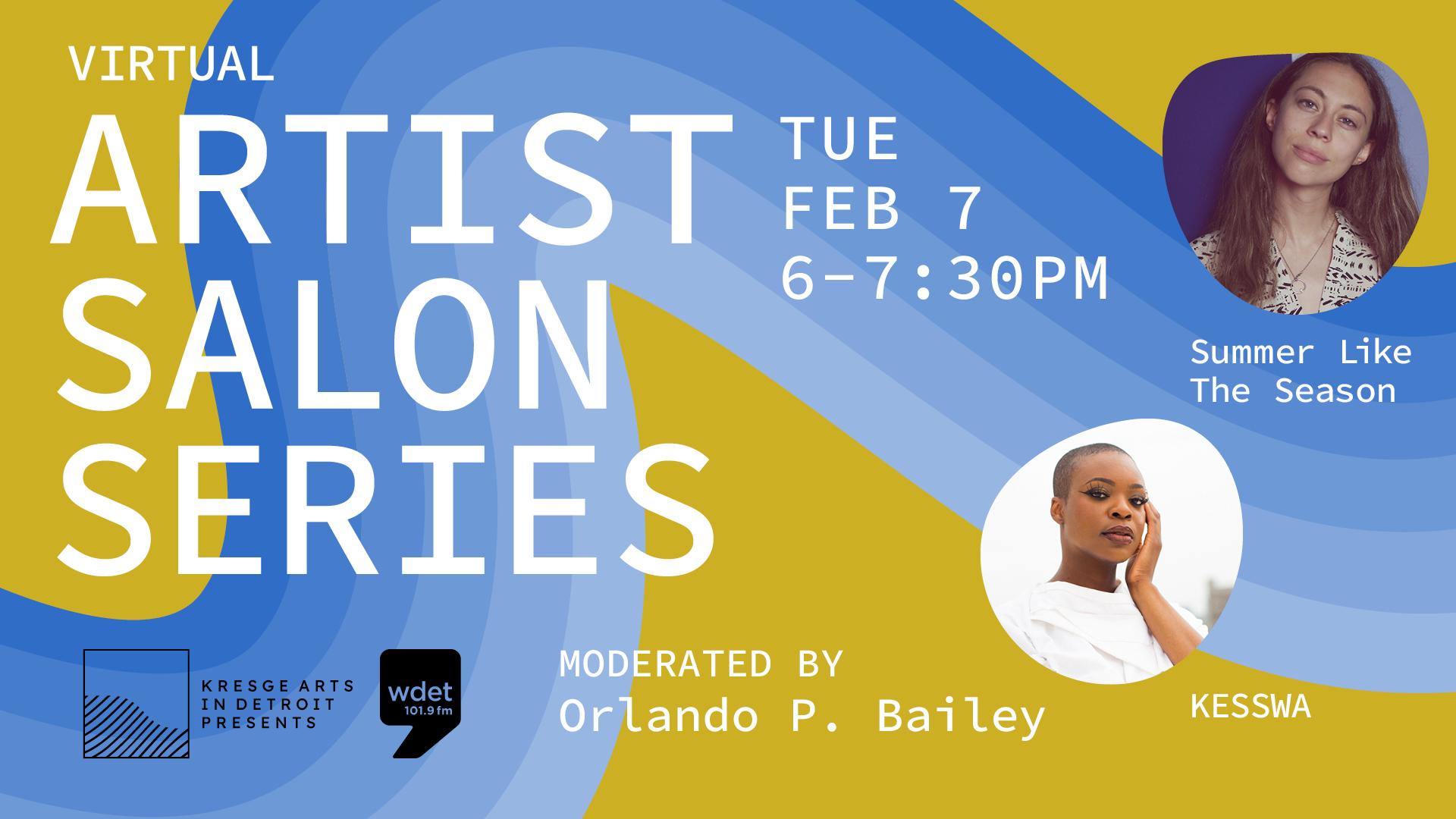 VIRTUAL
ARTIST SALON SERIES

TUE
FEB 7
6-7:30PM

Summer Like The Season

KESSWA

KRESGE ARTS IN DETROIT PRESENTS

wdet 101.9 fm

MODERATED BY
Orlando P. Bailey